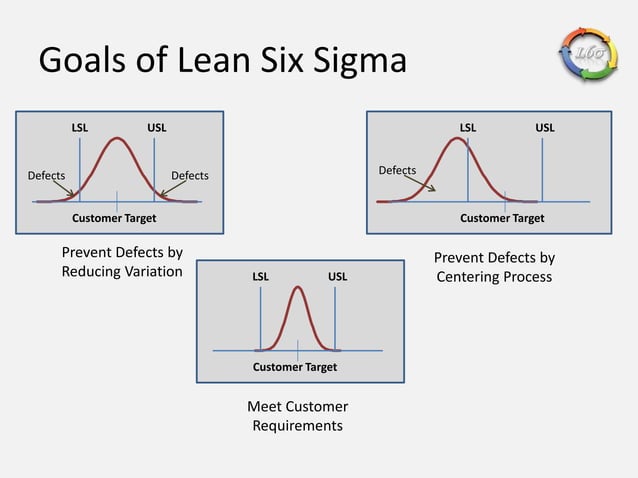 Goals of Lean Six Sigma

L6σ

LSL
USL
Defects
Defects
Customer Target

Prevent Defects by Reducing Variation

LSL
USL
Defects
Customer Target

Prevent Defects by Centering Process

LSL
USL
Customer Target

Meet Customer Requirements